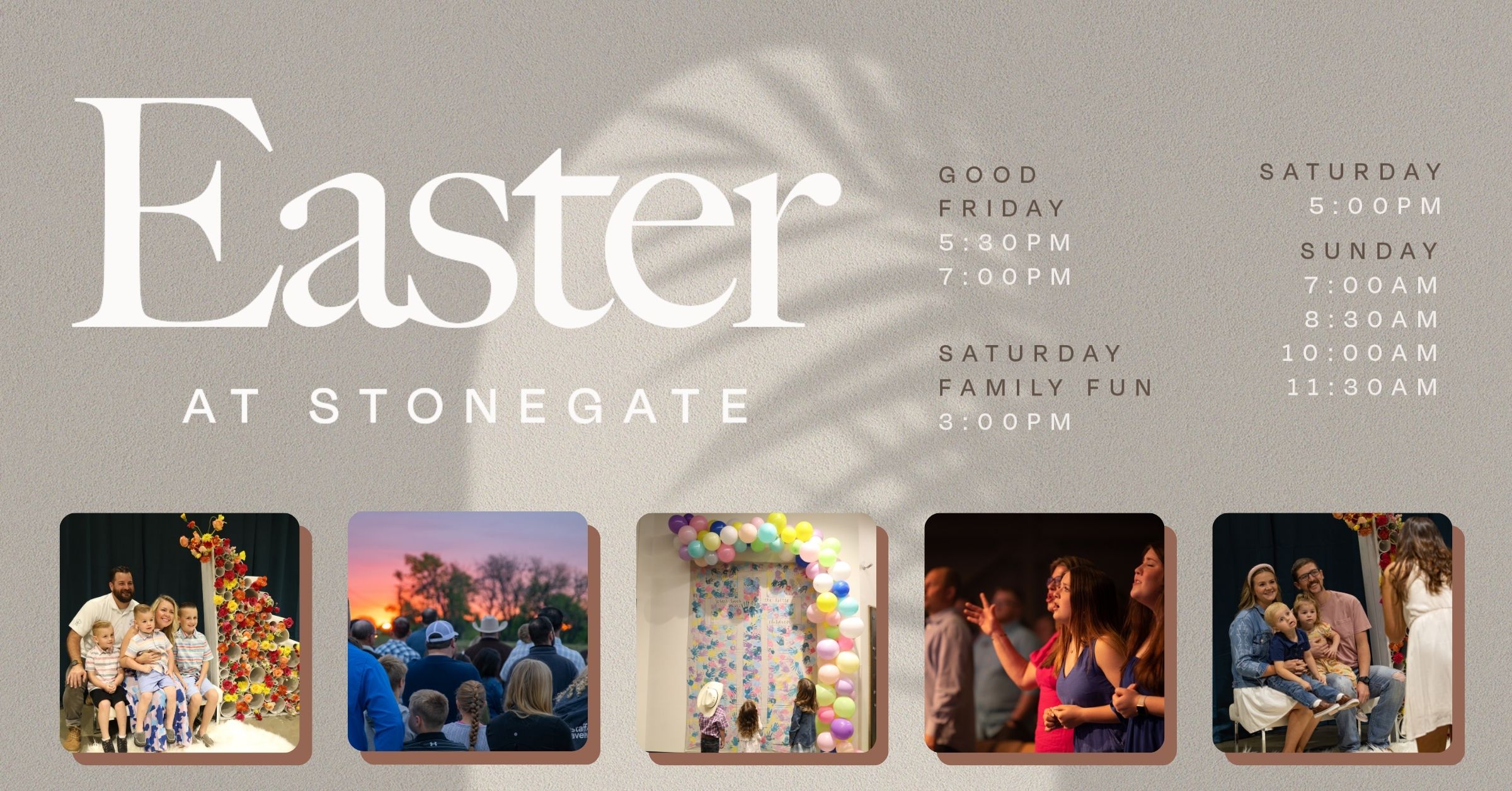 Easter

AT STONEGATE

GOOD FRIDAY
5:30PM
7:00PM

SATURDAY FAMILY FUN
3:00PM

SATURDAY
5:00PM

SUNDAY
7:00AM
8:30AM
10:00AM
11:30AM